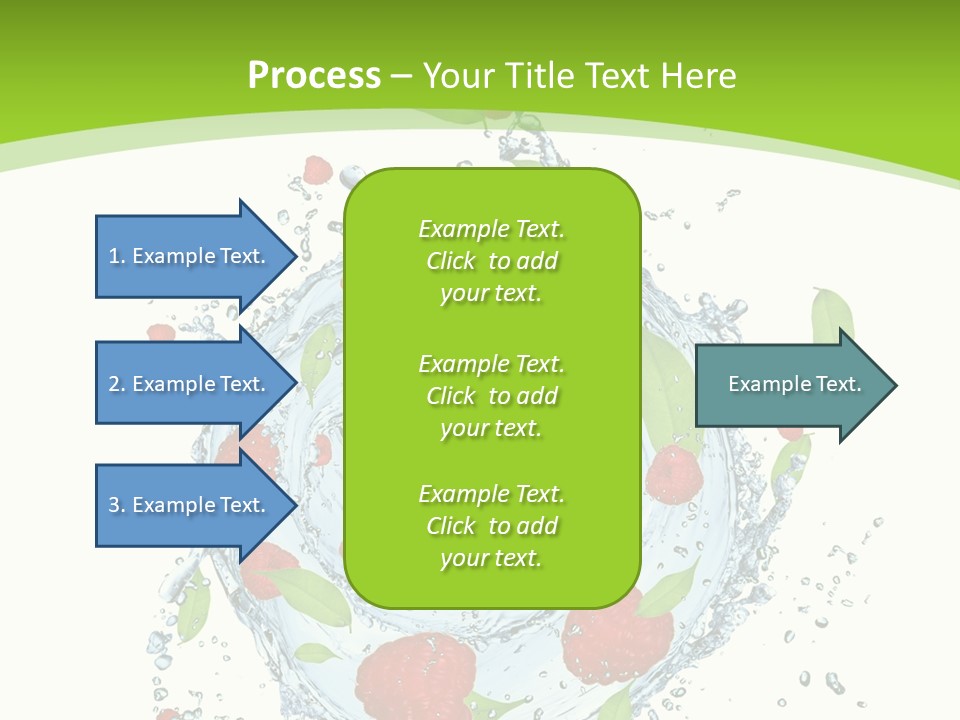 Process – Your Title Text Here

1. Example Text.

2. Example Text.

3. Example Text.

Example Text. Click to add your text.

Example Text. Click to add your text.

Example Text. Click to add your text.

Example Text.